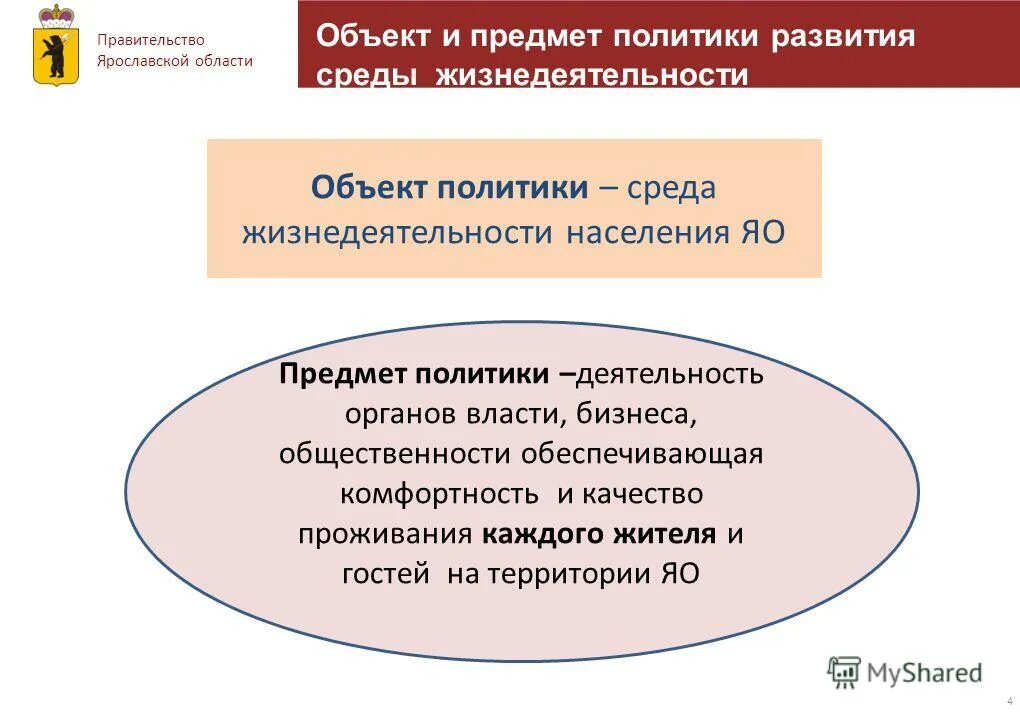 Правительство Ярославской области

Объект и предмет политики развития среды жизнедеятельности

Объект политики – среда жизнедеятельности населения ЯО

Предмет политики –деятельность органов власти, бизнеса, общественности обеспечивающая комфортность и качество проживания каждого жителя и гостей на территории ЯО

MyShared

4